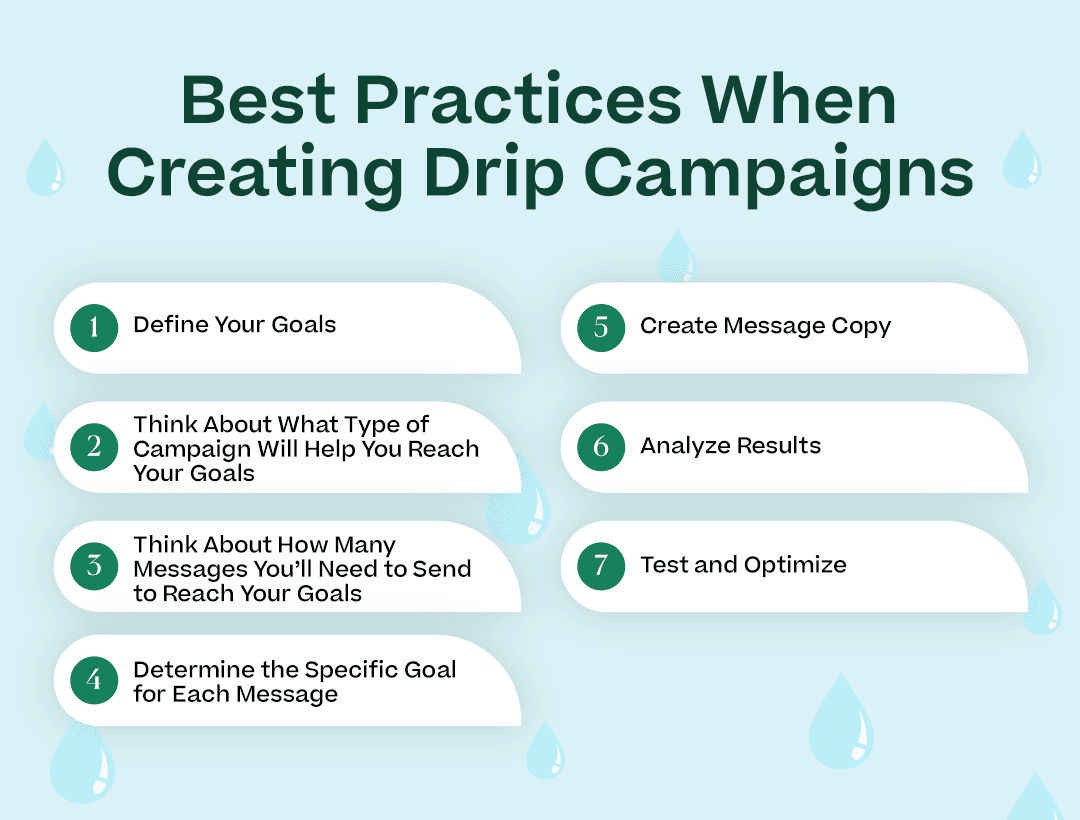 Best Practices When Creating Drip Campaigns

1 Define Your Goals

2 Think About What Type of Campaign Will Help You Reach Your Goals

3 Think About How Many Messages You'll Need to Send to Reach Your Goals

4 Determine the Specific Goal for Each Message

5 Create Message Copy

6 Analyze Results

7 Test and Optimize